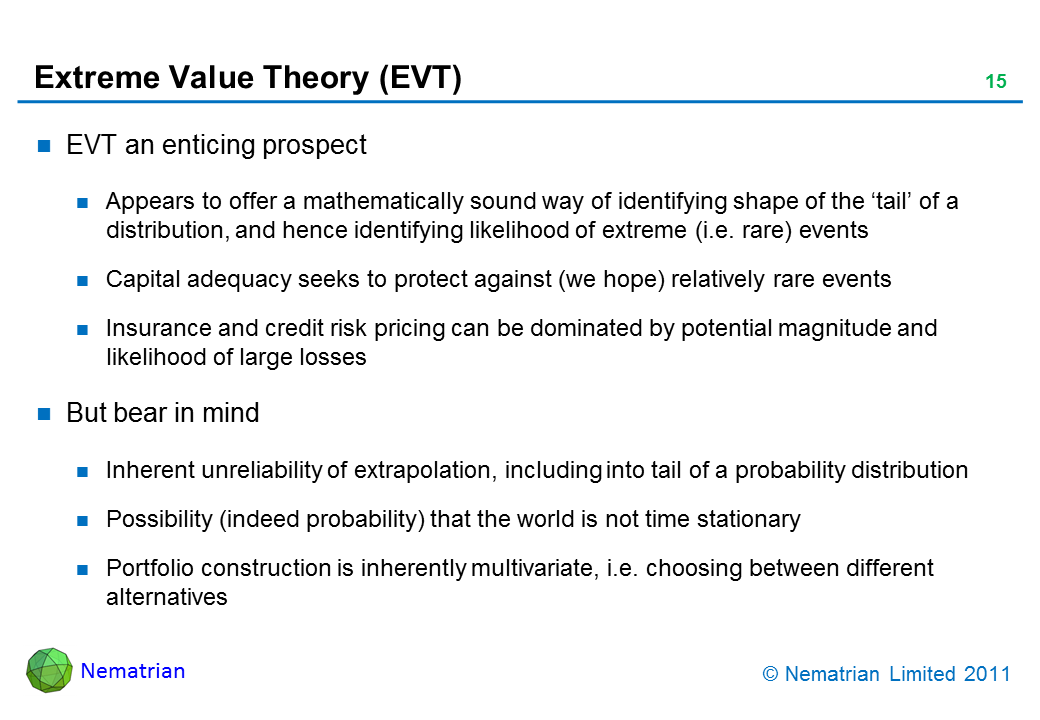 Extreme Value Theory (EVT)

15

EVT an enticing prospect

Appears to offer a mathematically sound way of identifying shape of the ‘tail’ of a distribution, and hence identifying likelihood of extreme (i.e. rare) events

Capital adequacy seeks to protect against (we hope) relatively rare events

Insurance and credit risk pricing can be dominated by potential magnitude and likelihood of large losses

But bear in mind

Inherent unreliability of extrapolation, including into tail of a probability distribution

Possibility (indeed probability) that the world is not time stationary

Portfolio construction is inherently multivariate, i.e. choosing between different alternatives

Nematrian

© Nematrian Limited 2011